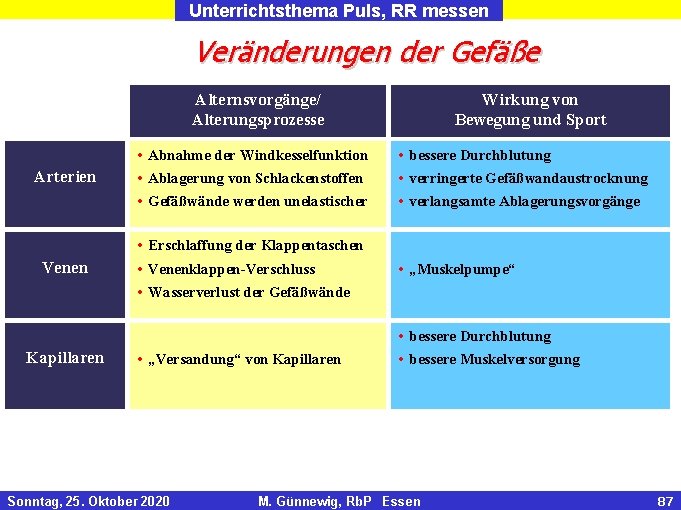 Unterrichtsthema Puls, RR messen

Veränderungen der Gefäße

| | Alternsvorgänge/ Alterungsprozesse | Wirkung von Bewegung und Sport |
|---|---|---|
| Arterien | • Abnahme der Windkesselfunktion • Ablagerung von Schlackenstoffen • Gefäßwände werden unelastischer | • bessere Durchblutung • verringerte Gefäßwandaustrocknung • verlangsamte Ablagerungsvorgänge |
| Venen | • Erschlaffung der Klappentaschen • Venenklappen-Verschluss • Wasserverlust der Gefäßwände | • „Muskelpumpe“ |
| Kapillaren | • „Versandung“ von Kapillaren | • bessere Durchblutung • bessere Muskelversorgung |

Sonntag, 25. Oktober 2020 M. Günnewig, RbP Essen 87